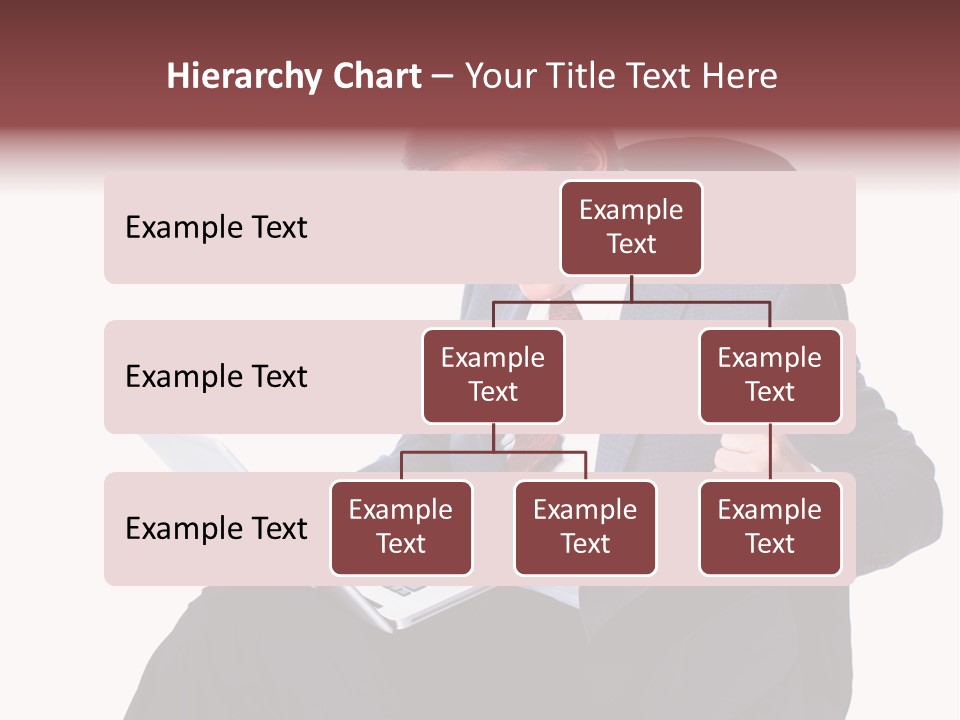 Hierarchy Chart – Your Title Text Here

Example Text

Example Text

Example Text

Example Text

Example Text

Example Text

Example Text

Example Text

Example Text